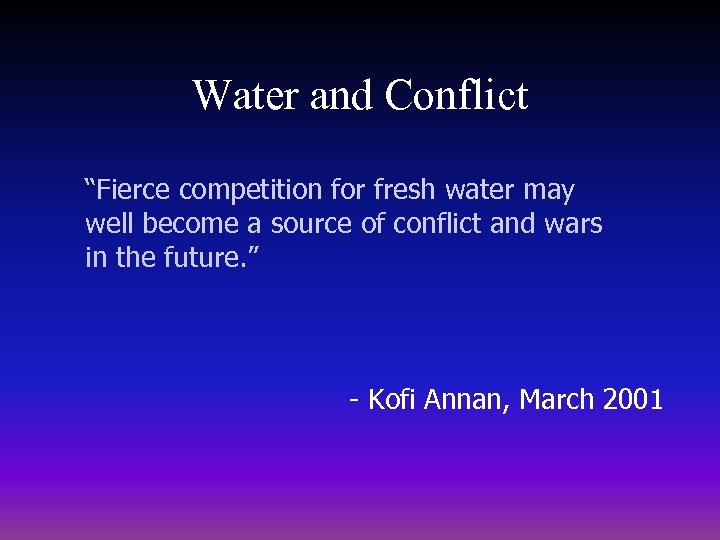 Water and Conflict

“Fierce competition for fresh water may well become a source of conflict and wars in the future.”

- Kofi Annan, March 2001